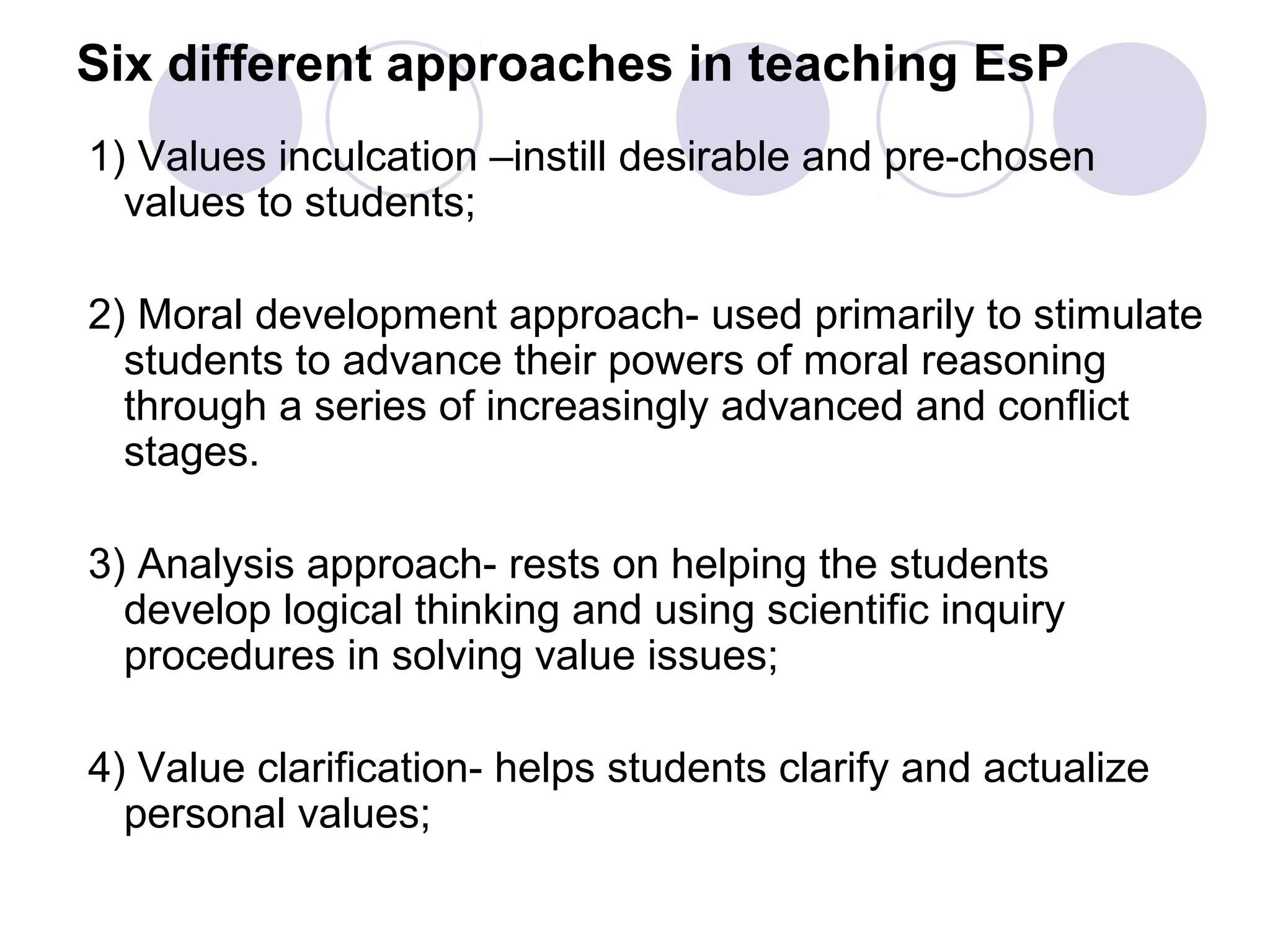 Six different approaches in teaching EsP

1) Values inculcation –instill desirable and pre-chosen values to students;

2) Moral development approach- used primarily to stimulate students to advance their powers of moral reasoning through a series of increasingly advanced and conflict stages.

3) Analysis approach- rests on helping the students develop logical thinking and using scientific inquiry procedures in solving value issues;

4) Value clarification- helps students clarify and actualize personal values;